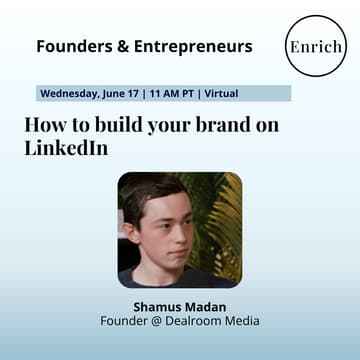 Founders & Entrepreneurs

Enrich

Wednesday, June 17 | 11 AM PT | Virtual

How to build your brand on LinkedIn

Shamus Madan
Founder @ Dealroom Media